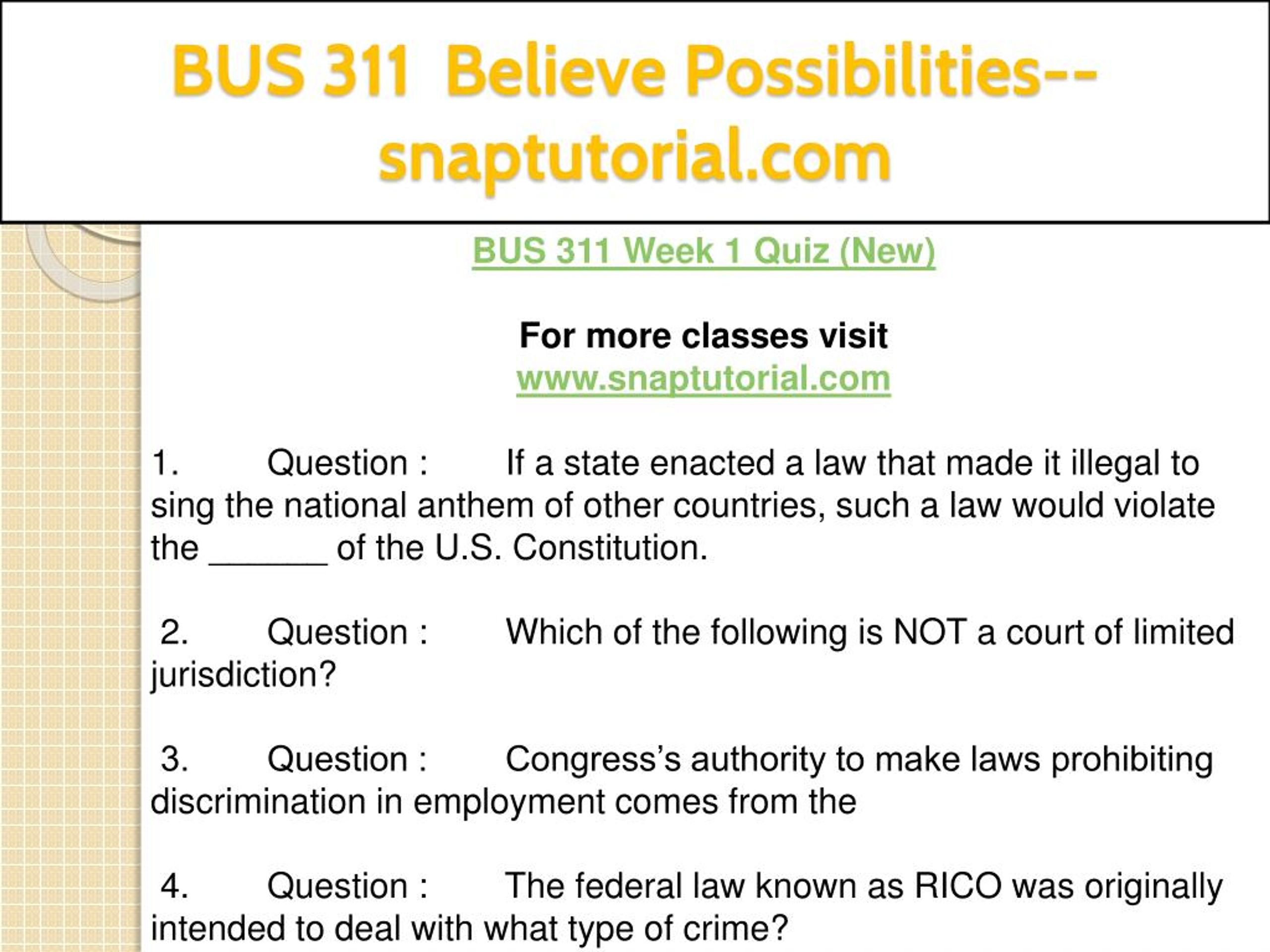 BUS 311 Believe Possibilities--snaptutorial.com

BUS 311 Week 1 Quiz (New)

For more classes visit
www.snaptutorial.com

1. Question : If a state enacted a law that made it illegal to sing the national anthem of other countries, such a law would violate the ______ of the U.S. Constitution.

2. Question : Which of the following is NOT a court of limited jurisdiction?

3. Question : Congress's authority to make laws prohibiting discrimination in employment comes from the

4. Question : The federal law known as RICO was originally intended to deal with what type of crime?